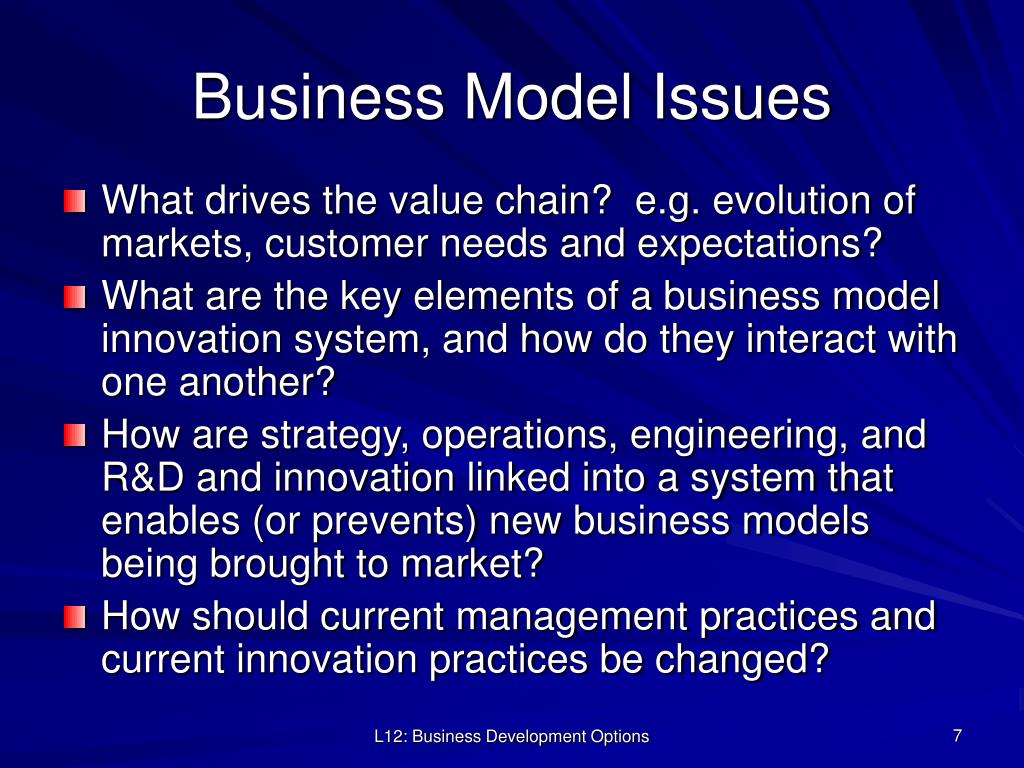 Business Model Issues

What drives the value chain?  e.g. evolution of markets, customer needs and expectations?

What are the key elements of a business model innovation system, and how do they interact with one another?

How are strategy, operations, engineering, and R&D and innovation linked into a system that enables (or prevents) new business models being brought to market?

How should current management practices and current innovation practices be changed?

L12: Business Development Options

7